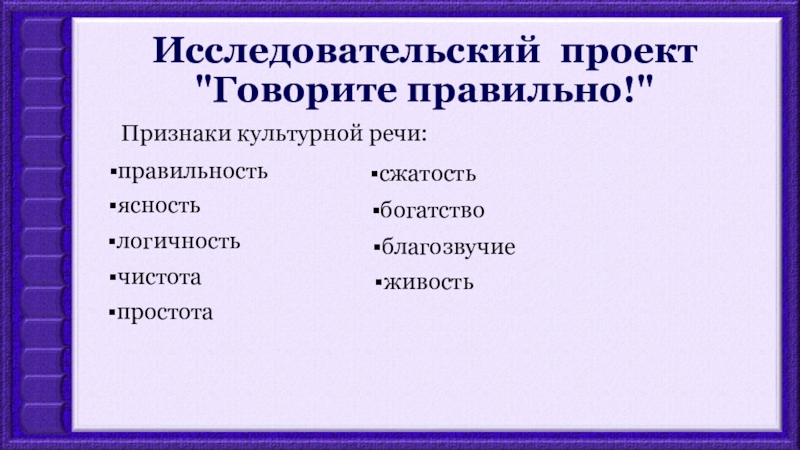 Исследовательский проект "Говорите правильно!"

Признаки культурной речи:

▪правильность
▪ясность
▪логичность
▪чистота
▪простота

▪сжатость
▪богатство
▪благозвучие
▪живость